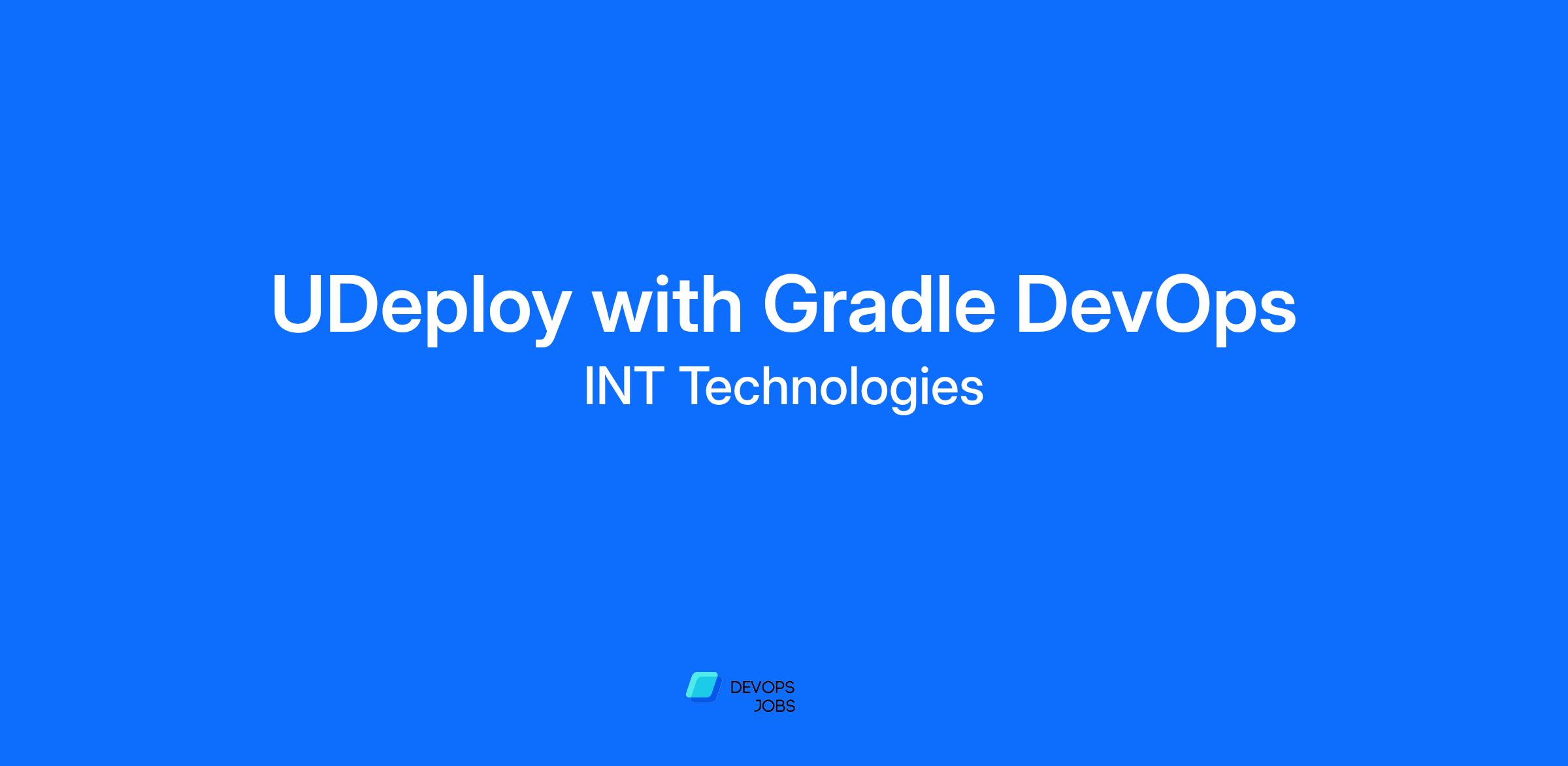 UDeploy with Gradle DevOps
INT Technologies

DEVOPS
JOBS